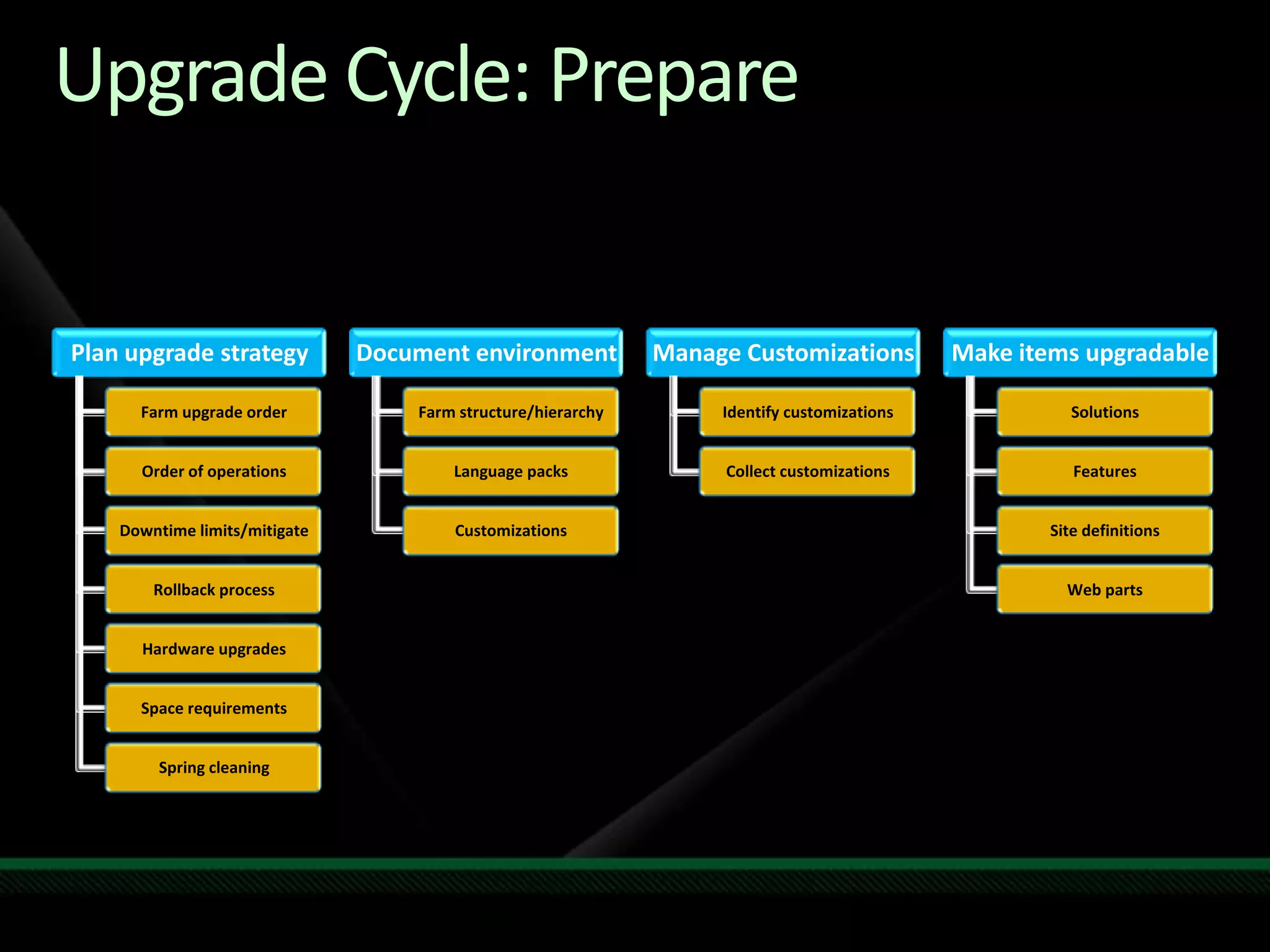 Upgrade Cycle: Prepare

Plan upgrade strategy

Farm upgrade order

Order of operations

Downtime limits/mitigate

Rollback process

Hardware upgrades

Space requirements

Spring cleaning

Document environment

Farm structure/hierarchy

Language packs

Customizations

Manage Customizations

Identify customizations

Collect customizations

Make items upgradable

Solutions

Features

Site definitions

Web parts